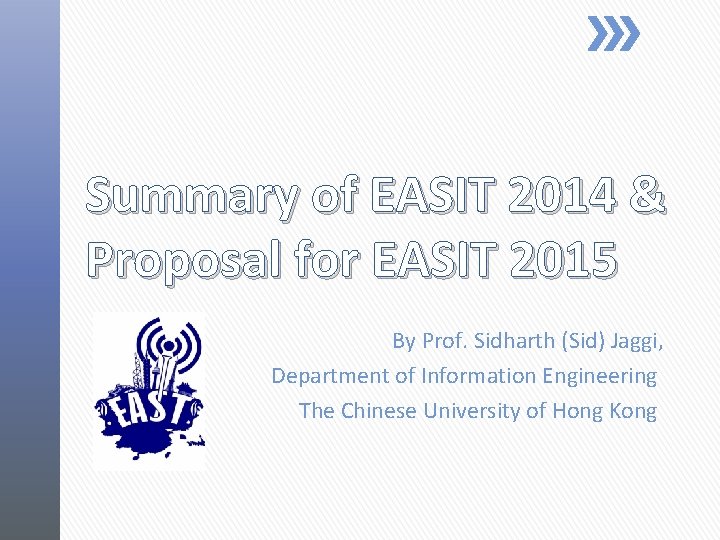 Summary of EASIT 2014 & Proposal for EASIT 2015

EAST

By Prof. Sidharth (Sid) Jaggi,
Department of Information Engineering
The Chinese University of Hong Kong